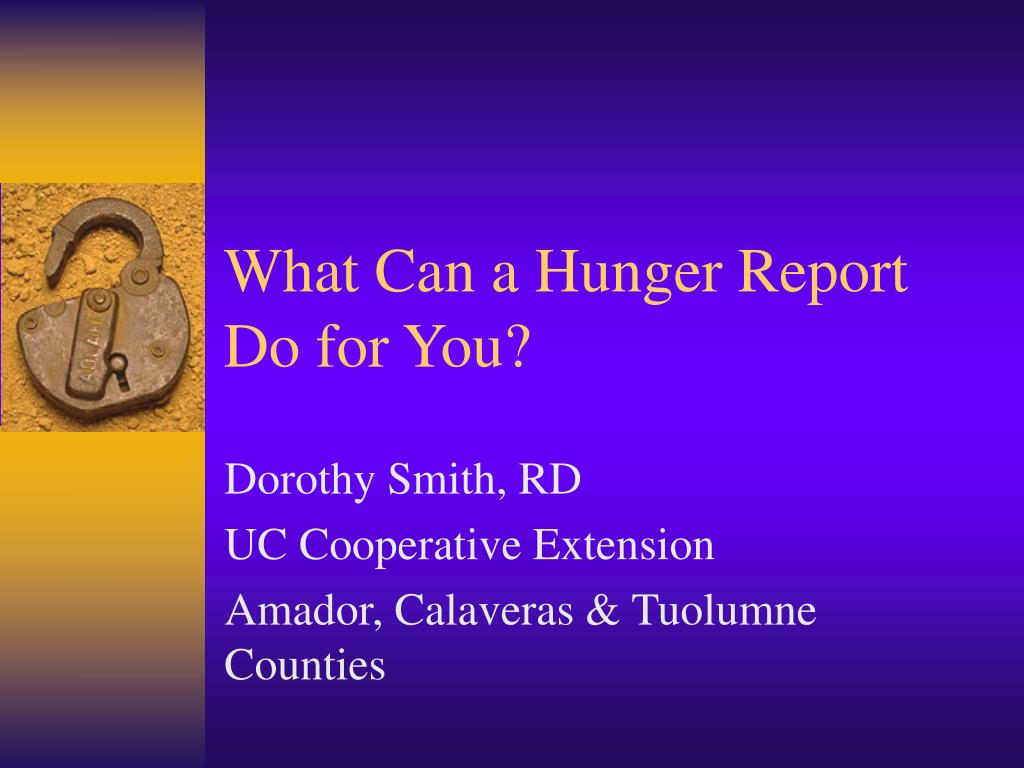 What Can a Hunger Report Do for You?

Dorothy Smith, RD

UC Cooperative Extension

Amador, Calaveras & Tuolumne Counties